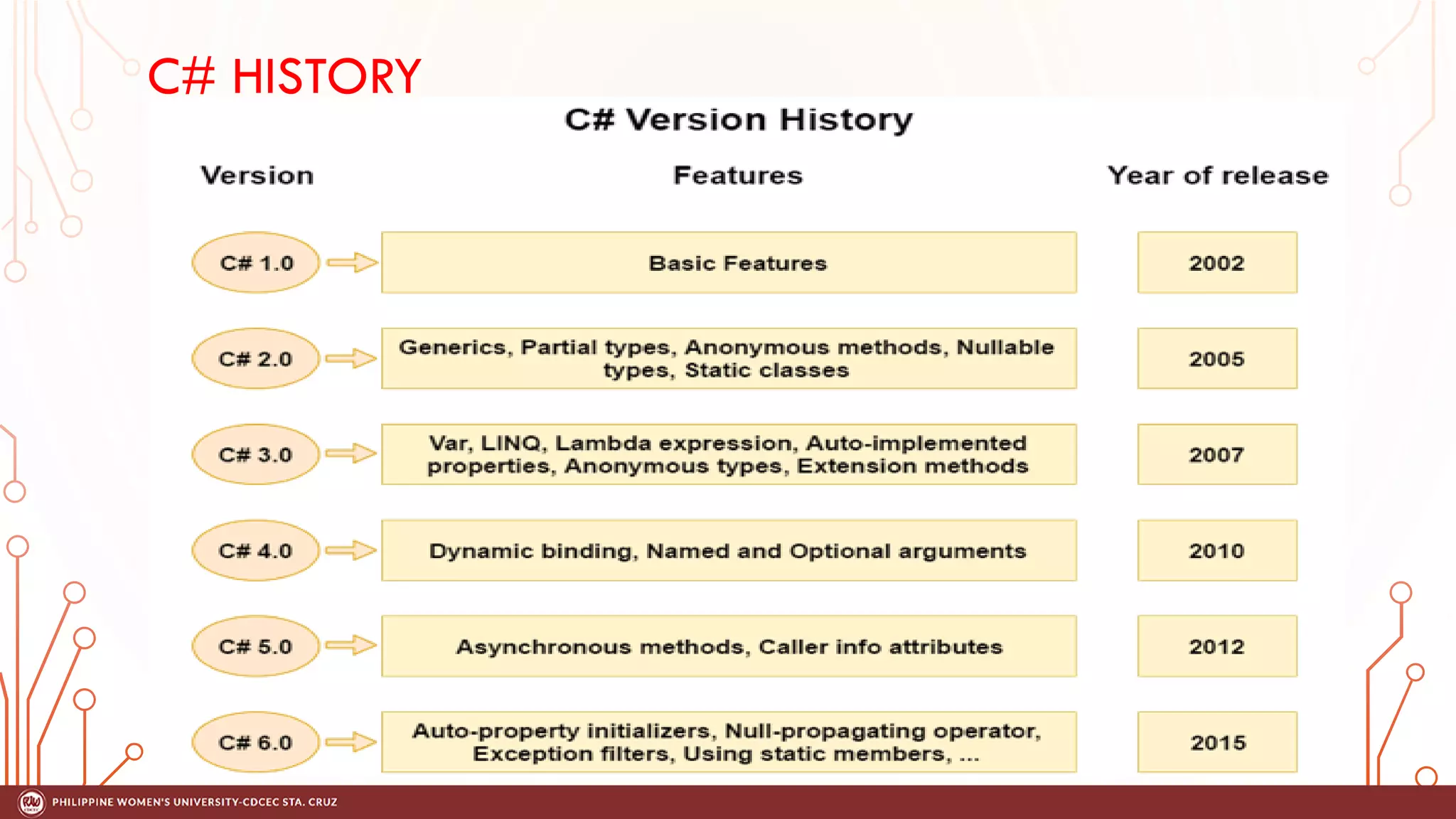 C# HISTORY

C# Version History

| Version | Features | Year of release |
|---|---|---|
| C# 1.0 | Basic Features | 2002 |
| C# 2.0 | Generics, Partial types, Anonymous methods, Nullable types, Static classes | 2005 |
| C# 3.0 | Var, LINQ, Lambda expression, Auto-implemented properties, Anonymous types, Extension methods | 2007 |
| C# 4.0 | Dynamic binding, Named and Optional arguments | 2010 |
| C# 5.0 | Asynchronous methods, Caller info attributes | 2012 |
| C# 6.0 | Auto-property initializers, Null-propagating operator, Exception filters, Using static members, ... | 2015 |

PHILIPPINE WOMEN'S UNIVERSITY-CDCEC STA. CRUZ